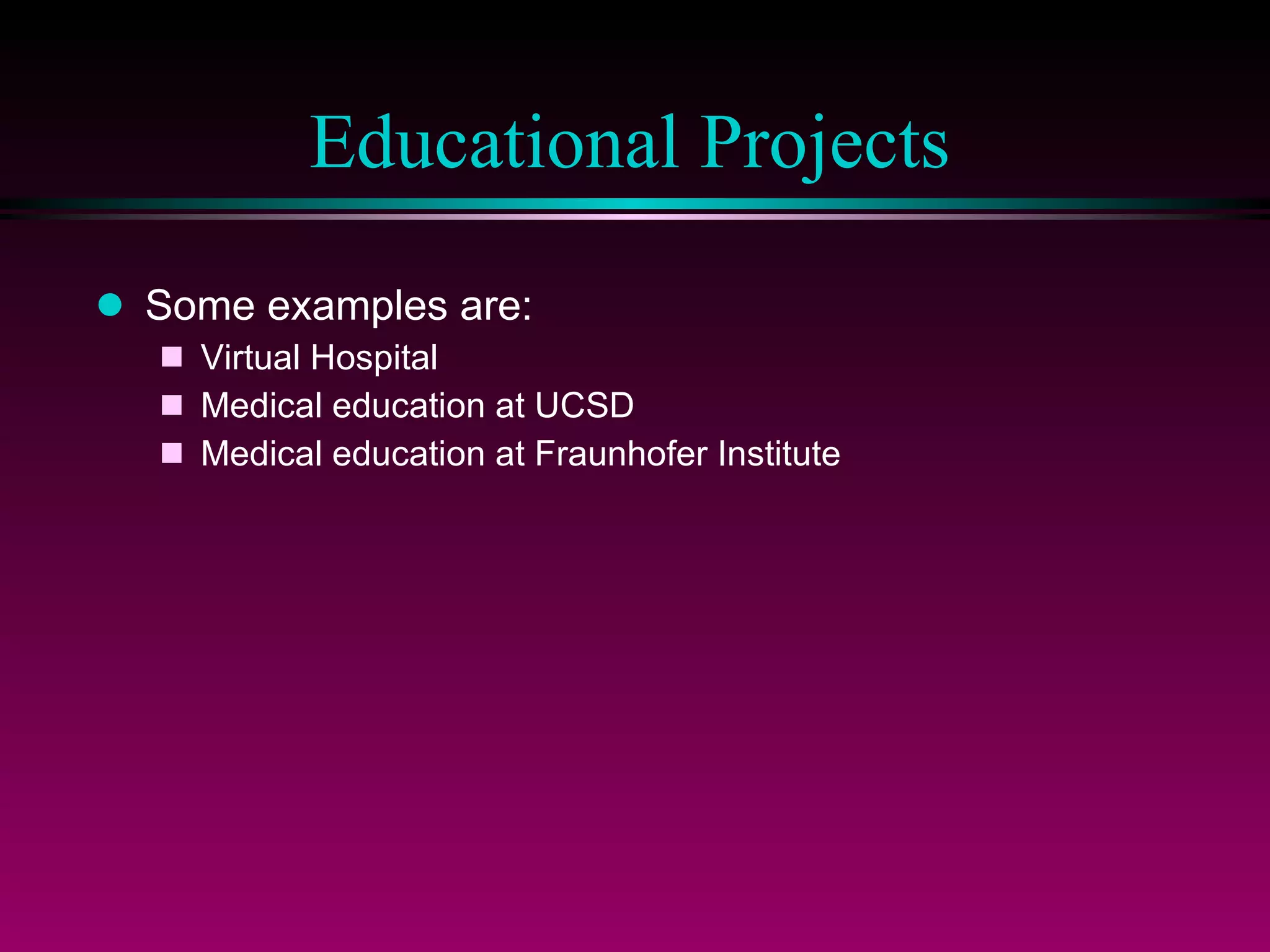 Educational Projects

- Some examples are:
  - Virtual Hospital
  - Medical education at UCSD
  - Medical education at Fraunhofer Institute